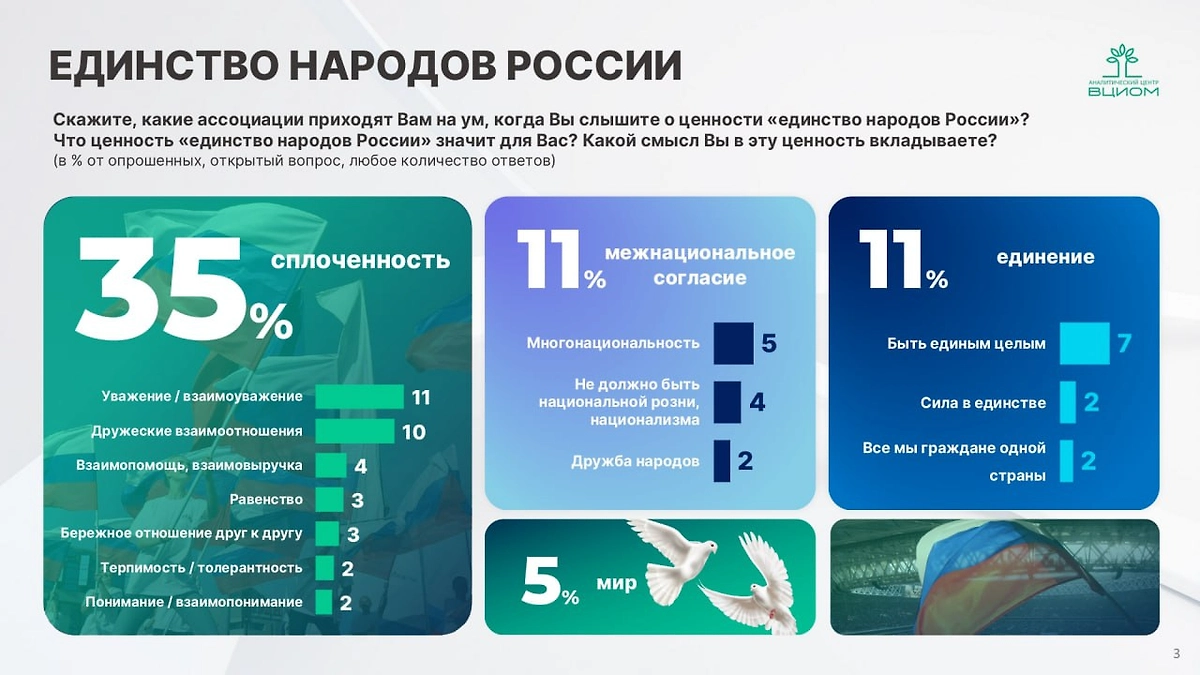 ЕДИНСТВО НАРОДОВ РОССИИ

АНАЛИТИЧЕСКИЙ ЦЕНТР ВЦИОМ

Скажите, какие ассоциации приходят Вам на ум, когда Вы слышите о ценности «единство народов России»? Что ценность «единство народов России» значит для Вас? Какой смысл Вы в эту ценность вкладываете?
(в % от опрошенных, открытый вопрос, любое количество ответов)

35% сплоченность

Уважение / взаимоуважение 11
Дружеские взаимоотношения 10
Взаимопомощь, взаимовыручка 4
Равенство 3
Бережное отношение друг к другу 3
Терпимость / толерантность 2
Понимание / взаимопонимание 2

11% межнациональное согласие

Многонациональность 5
Не должно быть национальной розни, национализма 4
Дружба народов 2

11% единение

Быть единым целым 7
Сила в единстве 2
Все мы граждане одной страны 2

5% мир

3